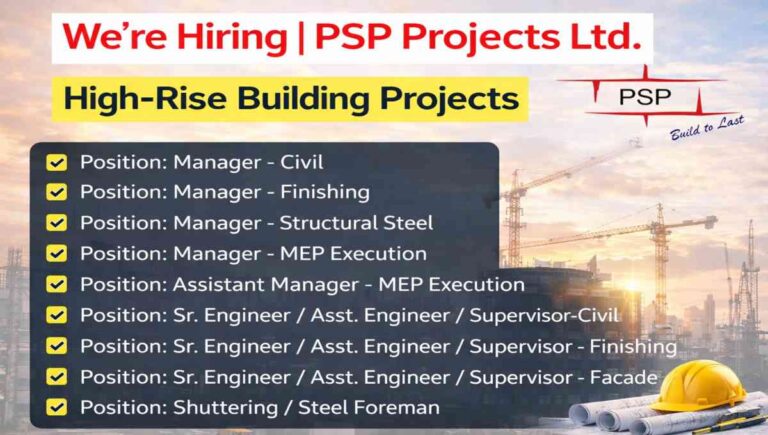 We're Hiring | PSP Projects Ltd.

High-Rise Building Projects

PSP
Build to Last

Position: Manager - Civil
Position: Manager - Finishing
Position: Manager - Structural Steel
Position: Manager - MEP Execution
Position: Assistant Manager - MEP Execution
Position: Sr. Engineer / Asst. Engineer / Supervisor-Civil
Position: Sr. Engineer / Asst. Engineer / Supervisor - Finishing
Position: Sr. Engineer / Asst. Engineer / Supervisor - Facade
Position: Shuttering / Steel Foreman